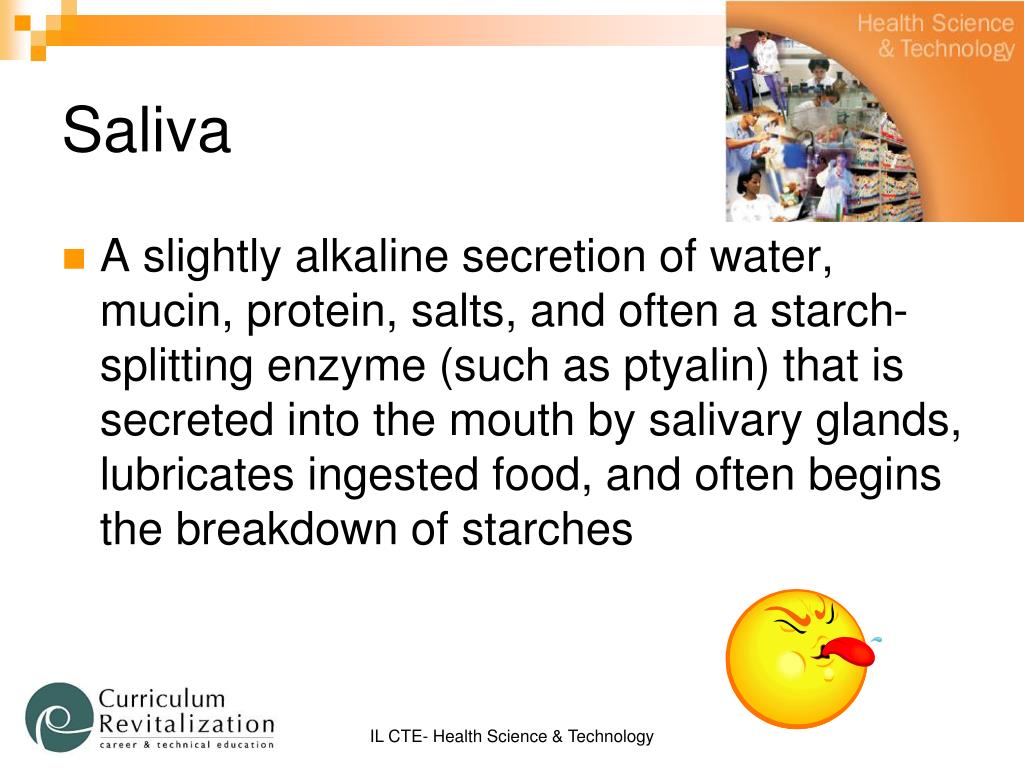 Health Science
& Technology

Saliva

A slightly alkaline secretion of water, mucin, protein, salts, and often a starch-splitting enzyme (such as ptyalin) that is secreted into the mouth by salivary glands, lubricates ingested food, and often begins the breakdown of starches

Curriculum
Revitalization
career & technical education

IL CTE- Health Science & Technology